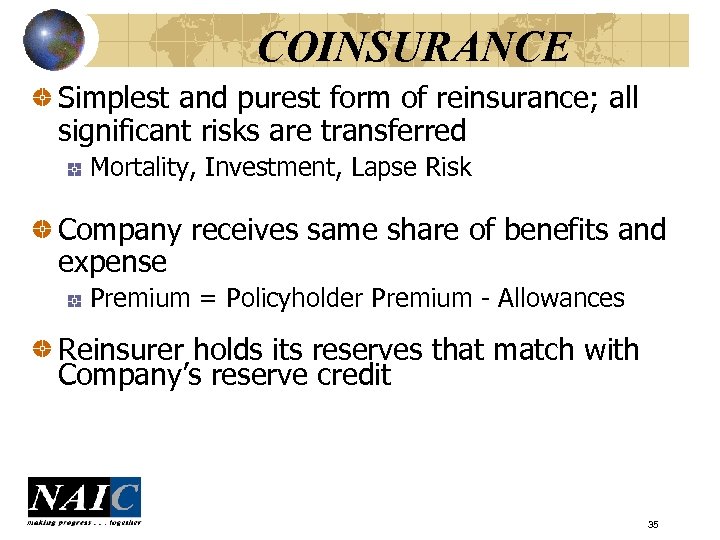 COINSURANCE

Simplest and purest form of reinsurance; all significant risks are transferred

Mortality, Investment, Lapse Risk

Company receives same share of benefits and expense

Premium = Policyholder Premium - Allowances

Reinsurer holds its reserves that match with Company's reserve credit

NAIC
making progress . . . together

35